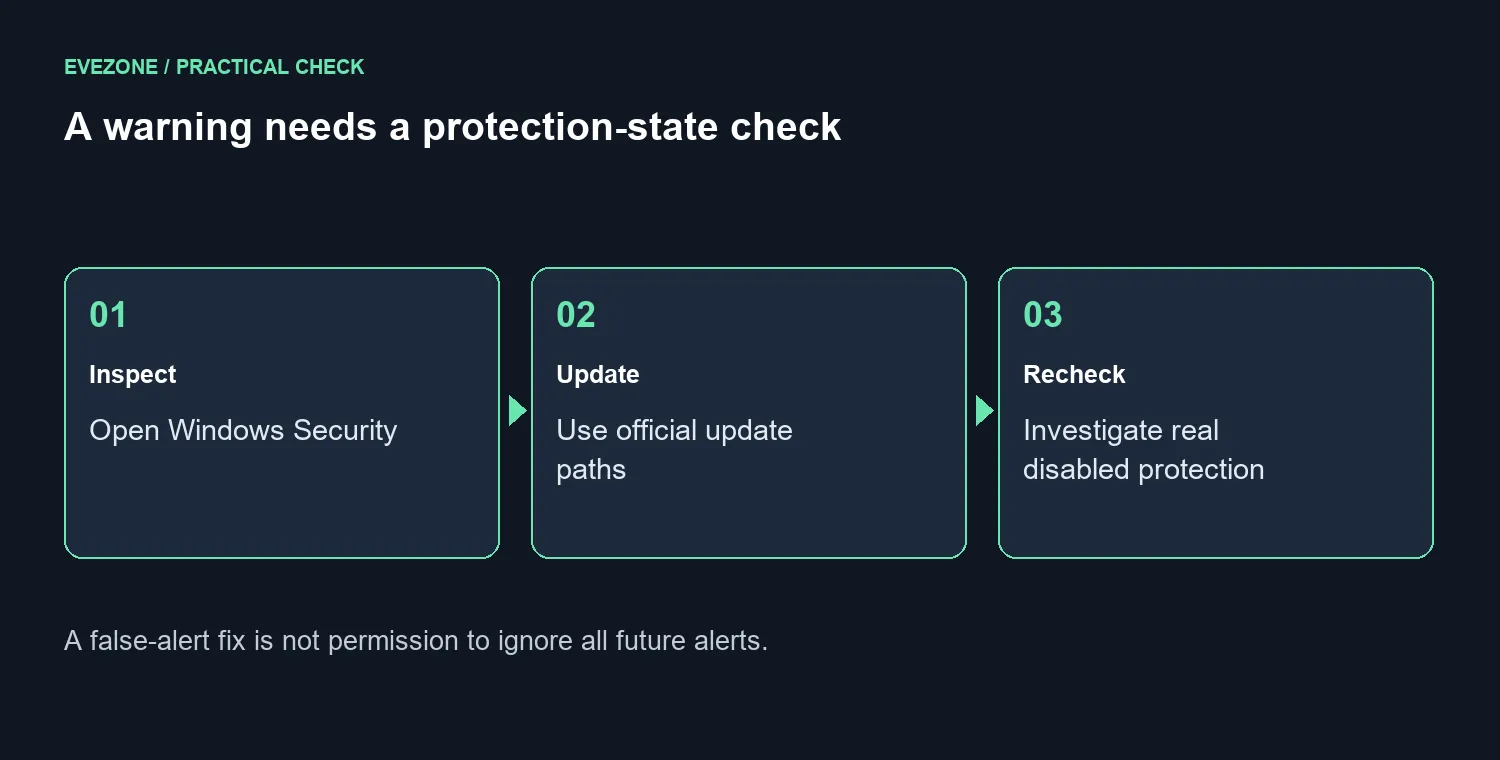 EVEZONE / PRACTICAL CHECK

A warning needs a protection-state check

01

Inspect

Open Windows Security

02

Update

Use official update paths

03

Recheck

Investigate real disabled protection

A false-alert fix is not permission to ignore all future alerts.